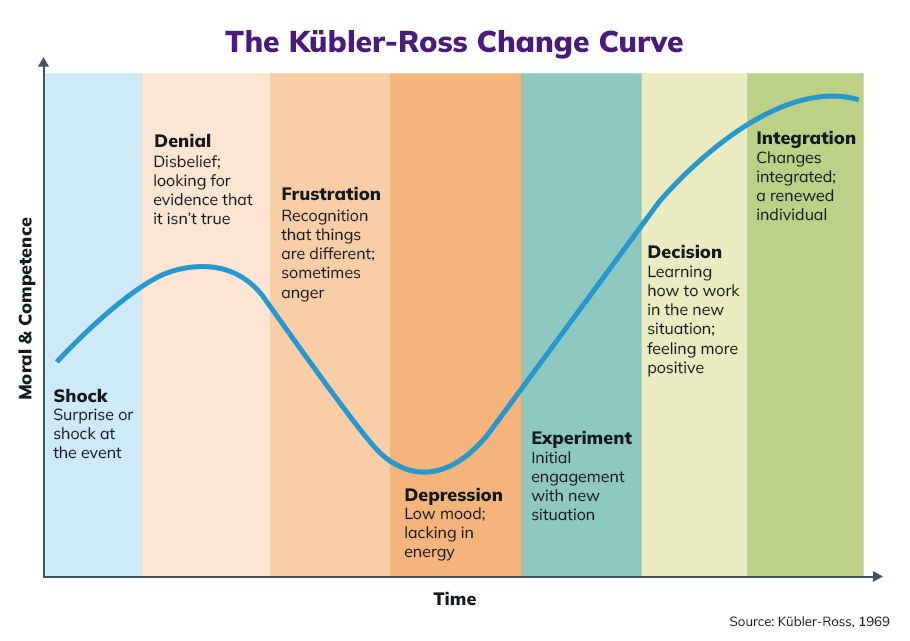 The Kübler-Ross Change Curve

Moral & Competence

Shock
Surprise or shock at the event

Denial
Disbelief; looking for evidence that it isn't true

Frustration
Recognition that things are different; sometimes anger

Depression
Low mood; lacking in energy

Experiment
Initial engagement with new situation

Decision
Learning how to work in the new situation; feeling more positive

Integration
Changes integrated; a renewed individual

Time

Source: Kübler-Ross, 1969